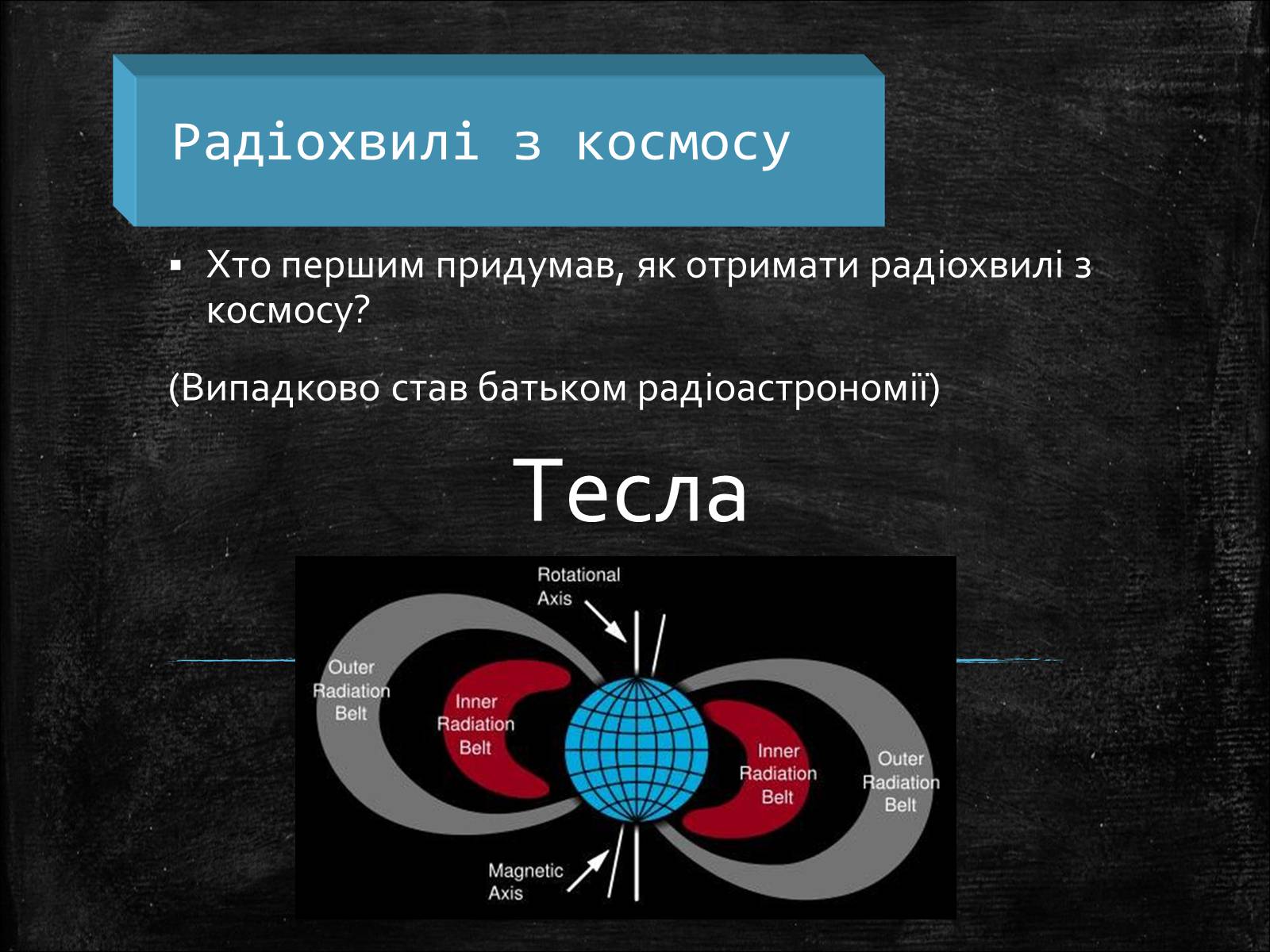 Радіохвилі з космосу

▪ Хто першим придумав, як отримати радіохвилі з космосу?

(Випадково став батьком радіоастрономії)

Тесла

Rotational Axis

Outer Radiation Belt

Inner Radiation Belt

Inner Radiation Belt

Outer Radiation Belt

Magnetic Axis